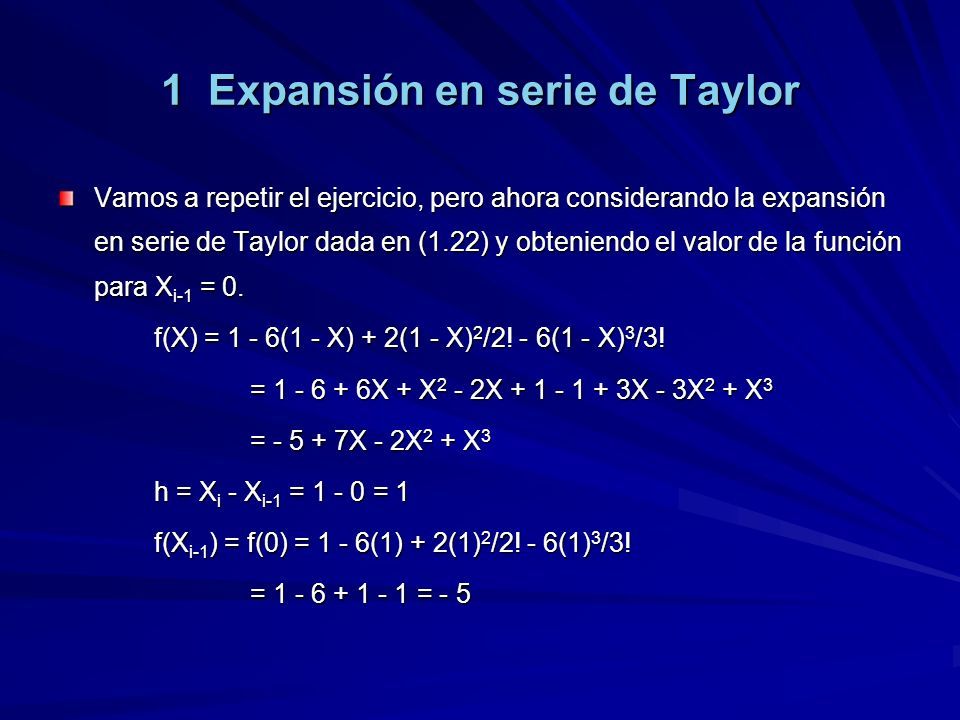 1 Expansión en serie de Taylor

Vamos a repetir el ejercicio, pero ahora considerando la expansión en serie de Taylor dada en (1.22) y obteniendo el valor de la función para $X_{i-1} = 0$.

$f(X) = 1 - 6(1 - X) + 2(1 - X)^2/2! - 6(1 - X)^3/3!$

$= 1 - 6 + 6X + X^2 - 2X + 1 - 1 + 3X - 3X^2 + X^3$

$= - 5 + 7X - 2X^2 + X^3$

$h = X_i - X_{i-1} = 1 - 0 = 1$

$f(X_{i-1}) = f(0) = 1 - 6(1) + 2(1)^2/2! - 6(1)^3/3!$

$= 1 - 6 + 1 - 1 = - 5$